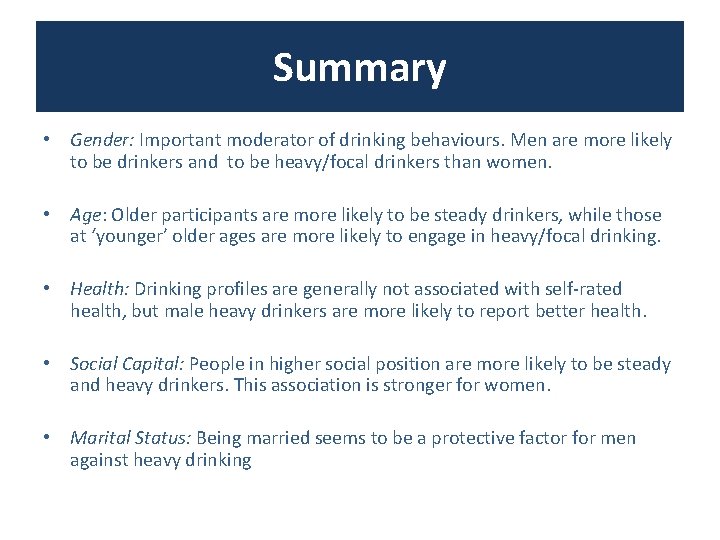 Summary

• Gender: Important moderator of drinking behaviours. Men are more likely to be drinkers and  to be heavy/focal drinkers than women.

• Age: Older participants are more likely to be steady drinkers, while those at 'younger' older ages are more likely to engage in heavy/focal drinking.

• Health: Drinking profiles are generally not associated with self-rated health, but male heavy drinkers are more likely to report better health.

• Social Capital: People in higher social position are more likely to be steady and heavy drinkers. This association is stronger for women.

• Marital Status: Being married seems to be a protective factor for men against heavy drinking